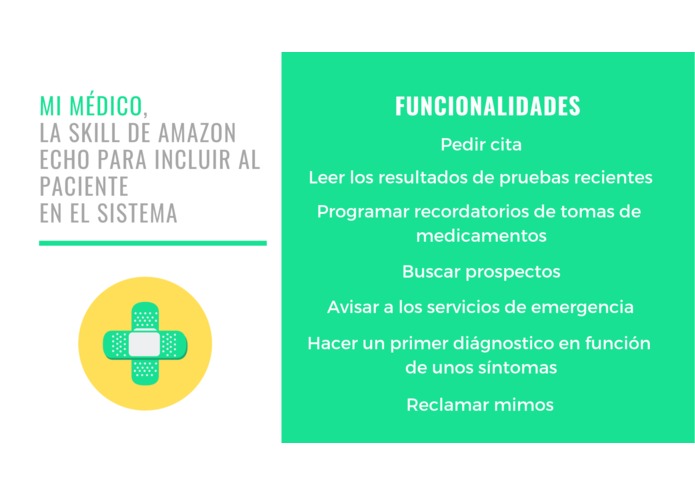 MI MÉDICO,
LA SKILL DE AMAZON ECHO PARA INCLUIR AL PACIENTE EN EL SISTEMA

FUNCIONALIDADES

Pedir cita

Leer los resultados de pruebas recientes

Programar recordatorios de tomas de medicamentos

Buscar prospectos

Avisar a los servicios de emergencia

Hacer un primer diágnostico en función de unos síntomas

Reclamar mimos